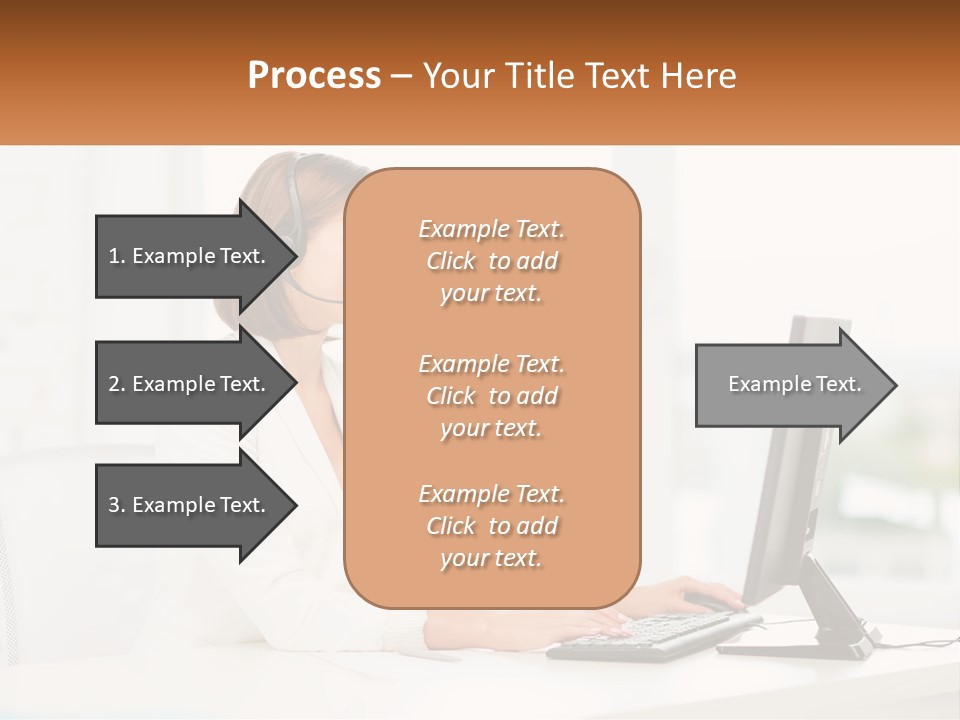 Process – Your Title Text Here

1. Example Text.

2. Example Text.

3. Example Text.

Example Text. Click to add your text.

Example Text. Click to add your text.

Example Text. Click to add your text.

Example Text.